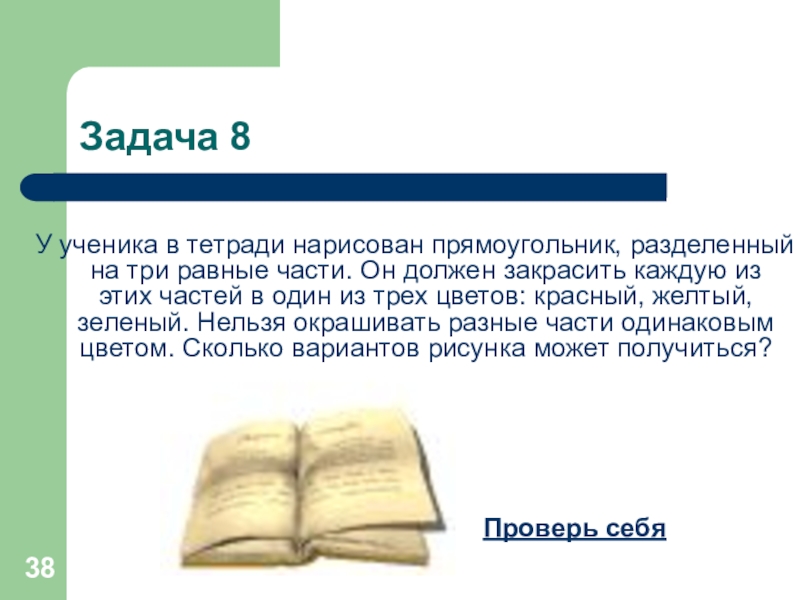 Задача 8

У ученика в тетради нарисован прямоугольник, разделенный на три равные части. Он должен закрасить каждую из этих частей в один из трех цветов: красный, желтый, зеленый. Нельзя окрашивать разные части одинаковым цветом. Сколько вариантов рисунка может получиться?

Проверь себя

38